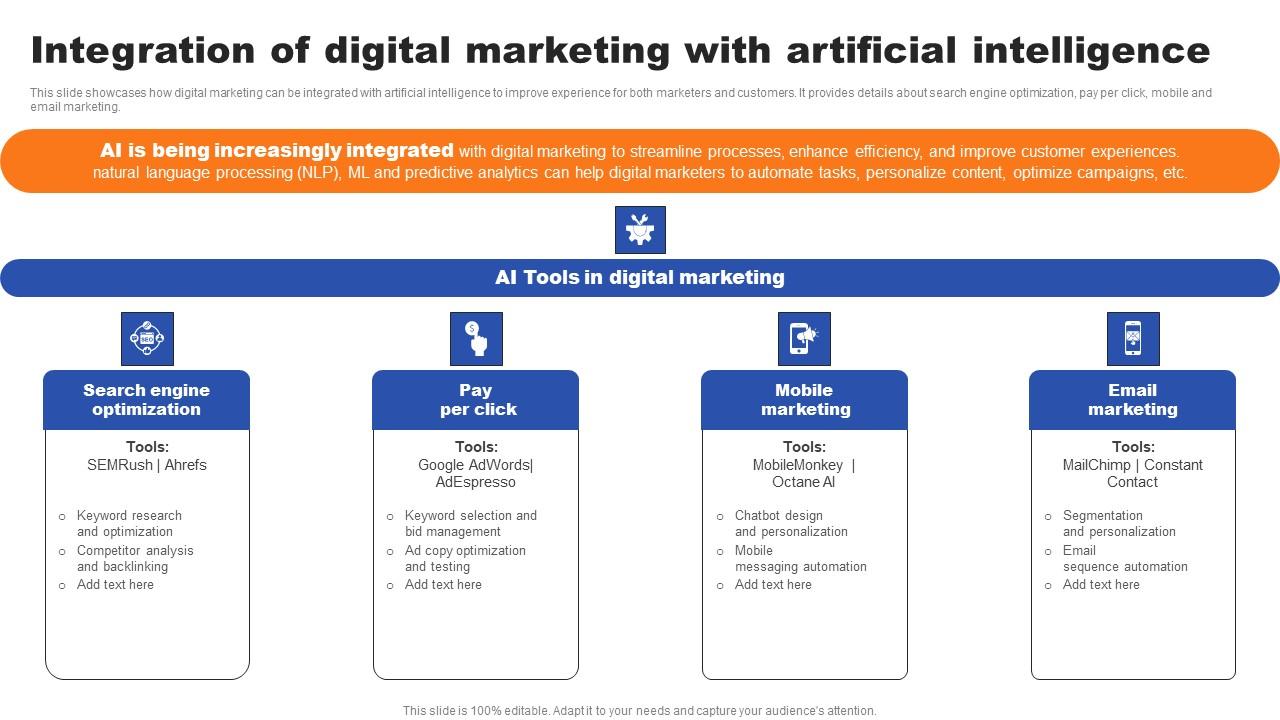 Integration of digital marketing with artificial intelligence

This slide showcases how digital marketing can be integrated with artificial intelligence to improve experience for both marketers and customers. It provides details about search engine optimization, pay per click, mobile and email marketing.

AI is being increasingly integrated with digital marketing to streamline processes, enhance efficiency, and improve customer experiences. natural language processing (NLP), ML and predictive analytics can help digital marketers to automate tasks, personalize content, optimize campaigns, etc.

AI Tools in digital marketing

Search engine optimization

Tools:
SEMRush | Ahrefs

○ Keyword research and optimization
○ Competitor analysis and backlinking
○ Add text here

Pay per click

Tools:
Google AdWords| AdEspresso

○ Keyword selection and bid management
○ Ad copy optimization and testing
○ Add text here

Mobile marketing

Tools:
MobileMonkey | Octane AI

○ Chatbot design and personalization
○ Mobile messaging automation
○ Add text here

Email marketing

Tools:
MailChimp | Constant Contact

○ Segmentation and personalization
○ Email sequence automation
○ Add text here

This slide is 100% editable. Adapt it to your needs and capture your audience's attention.